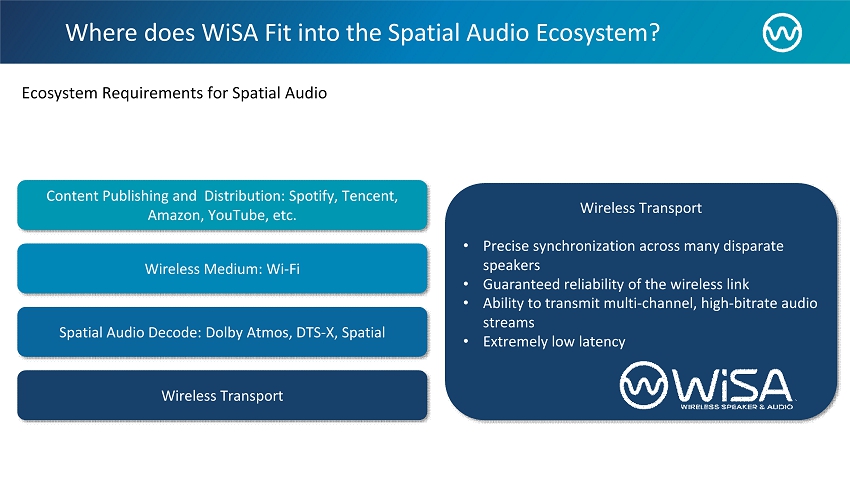 Where does WiSA Fit into the Spatial Audio Ecosystem?

Ecosystem Requirements for Spatial Audio

Content Publishing and Distribution: Spotify, Tencent, Amazon, YouTube, etc.

Wireless Medium: Wi-Fi

Spatial Audio Decode: Dolby Atmos, DTS-X, Spatial

Wireless Transport

Wireless Transport

• Precise synchronization across many disparate speakers
• Guaranteed reliability of the wireless link
• Ability to transmit multi-channel, high-bitrate audio streams
• Extremely low latency

WiSA
WIRELESS SPEAKER & AUDIO